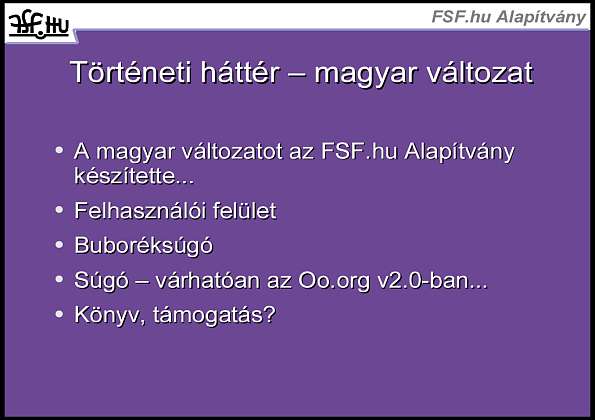 fsf.hu

FSF.hu Alapítvány

Történeti háttér – magyar változat

• A magyar változatot az FSF.hu Alapítvány készítette...
• Felhasználói felület
• Buboréksúgó
• Súgó – várhatóan az Oo.org v2.0-ban...
• Könyv, támogatás?